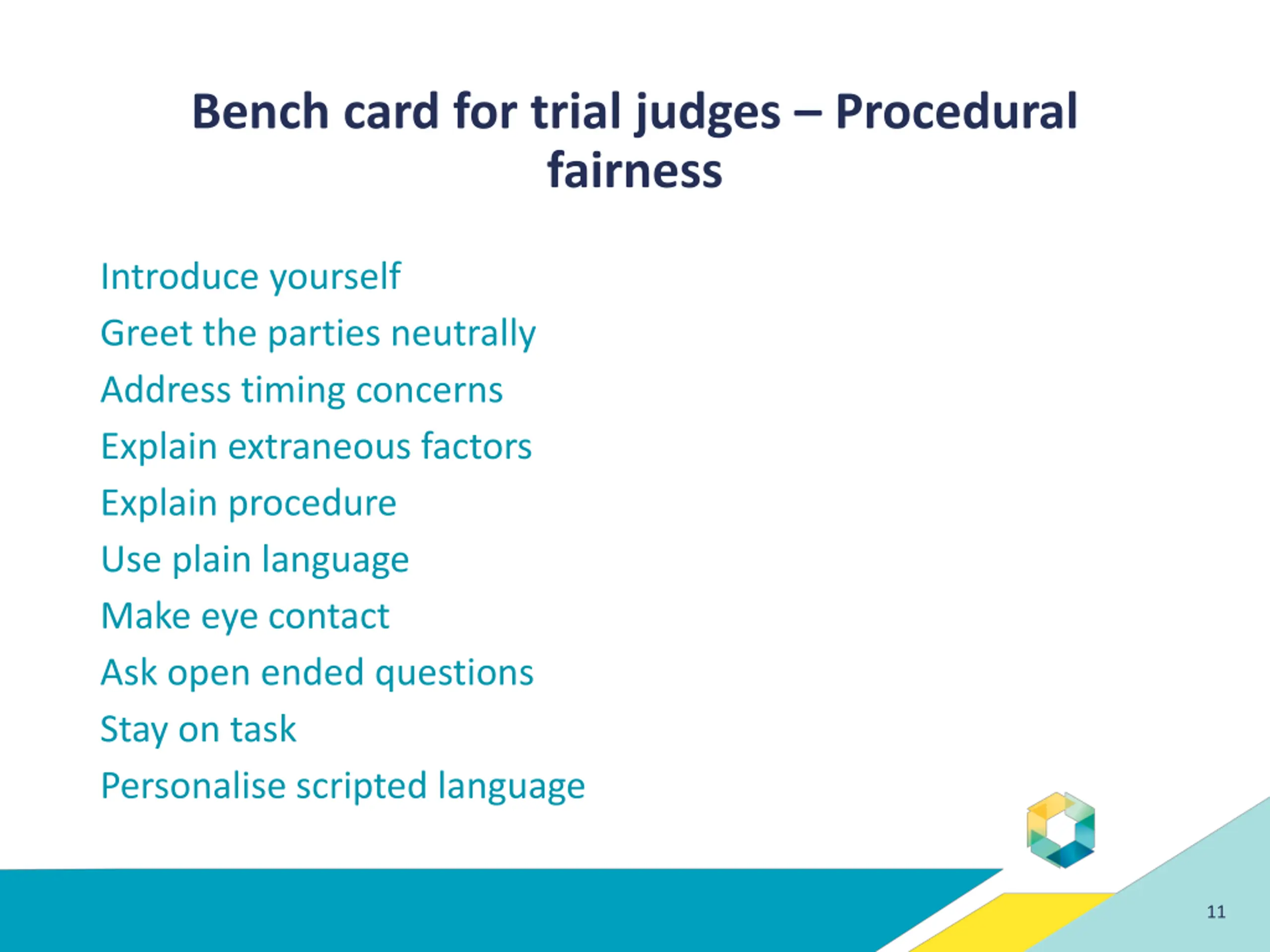 Bench card for trial judges – Procedural fairness

Introduce yourself

Greet the parties neutrally

Address timing concerns

Explain extraneous factors

Explain procedure

Use plain language

Make eye contact

Ask open ended questions

Stay on task

Personalise scripted language

11